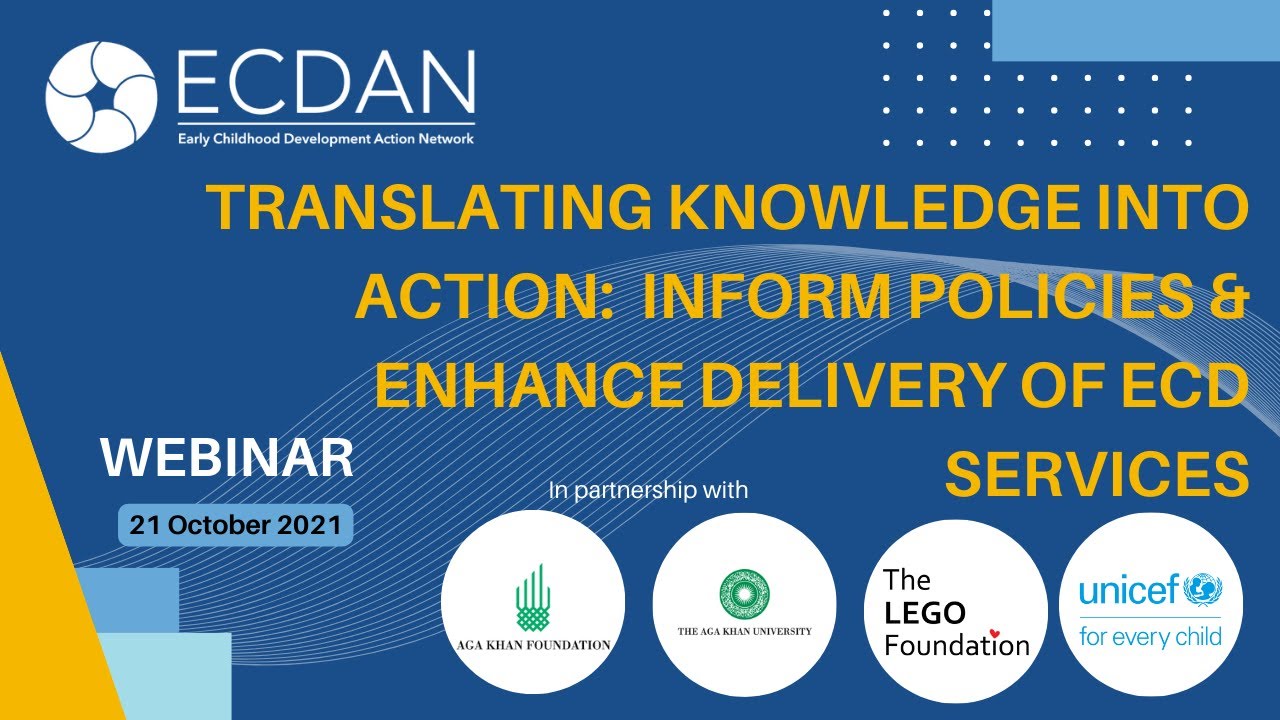 ECDAN
Early Childhood Development Action Network

TRANSLATING KNOWLEDGE INTO ACTION: INFORM POLICIES & ENHANCE DELIVERY OF ECD SERVICES

WEBINAR

21 October 2021

In partnership with

AGA KHAN FOUNDATION

THE AGA KHAN UNIVERSITY

The LEGO Foundation

unicef
for every child